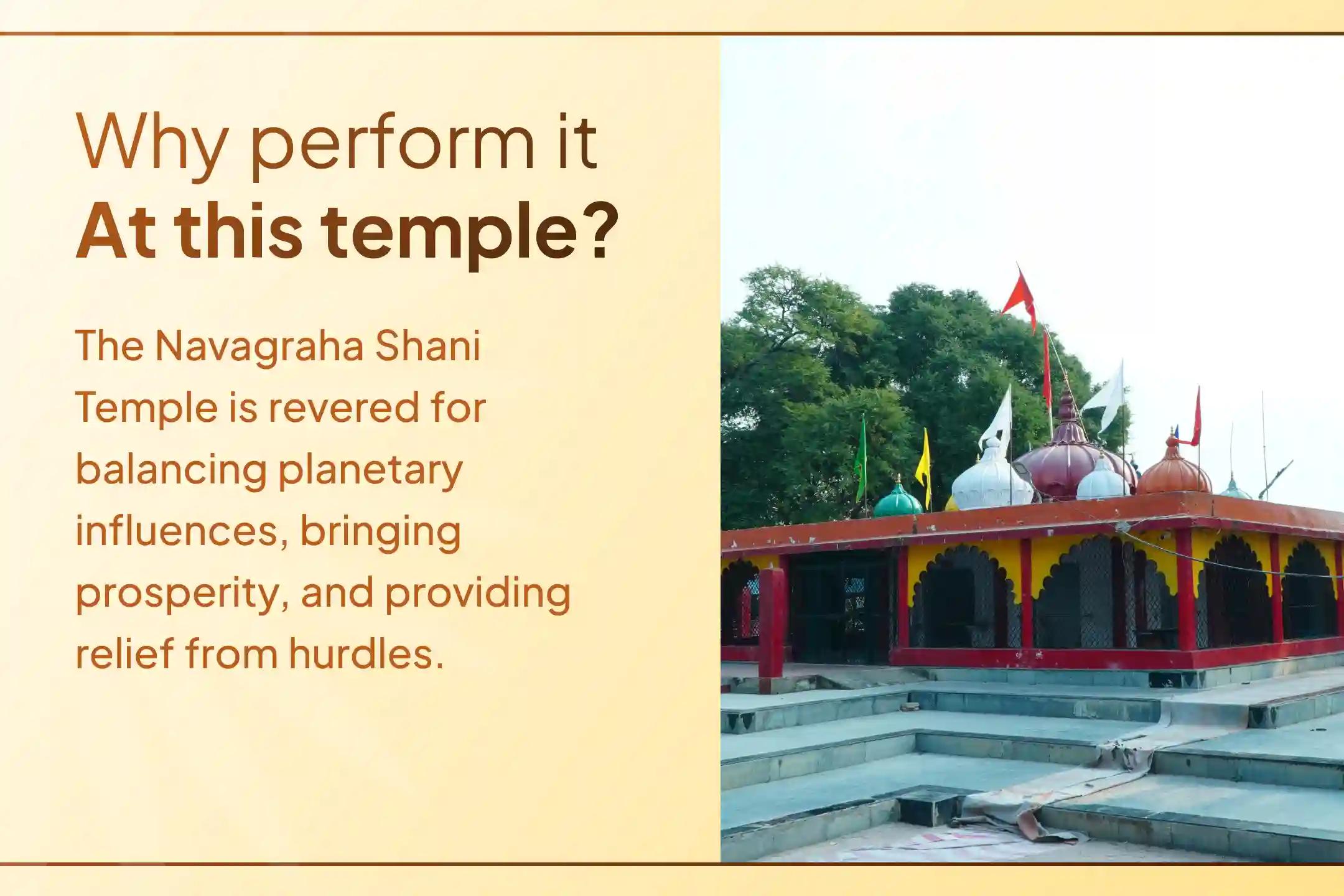 Why perform it
At this temple?

The Navagraha Shani Temple is revered for balancing planetary influences, bringing prosperity, and providing relief from hurdles.